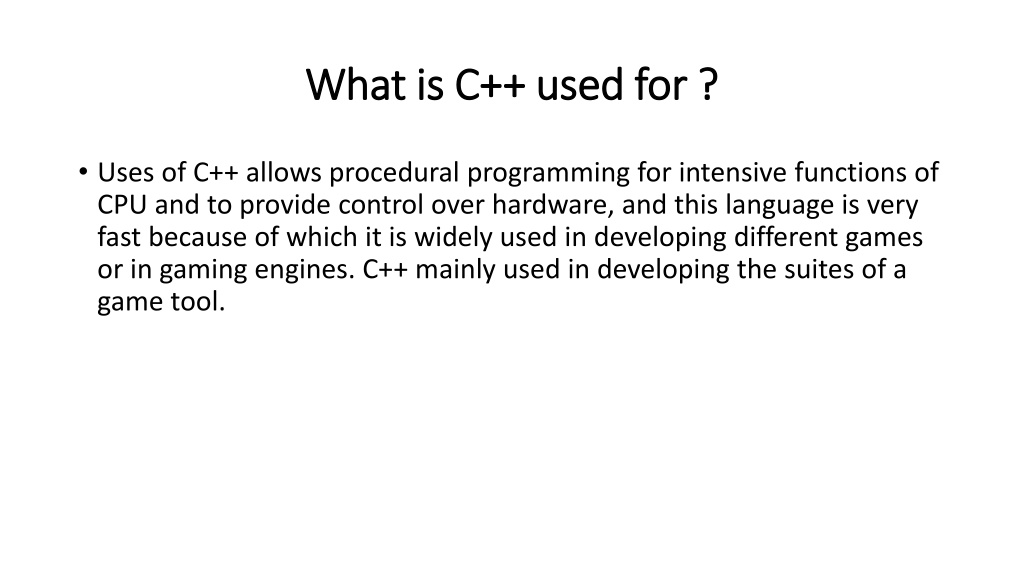 What is C++ used for ?

• Uses of C++ allows procedural programming for intensive functions of CPU and to provide control over hardware, and this language is very fast because of which it is widely used in developing different games or in gaming engines. C++ mainly used in developing the suites of a game tool.